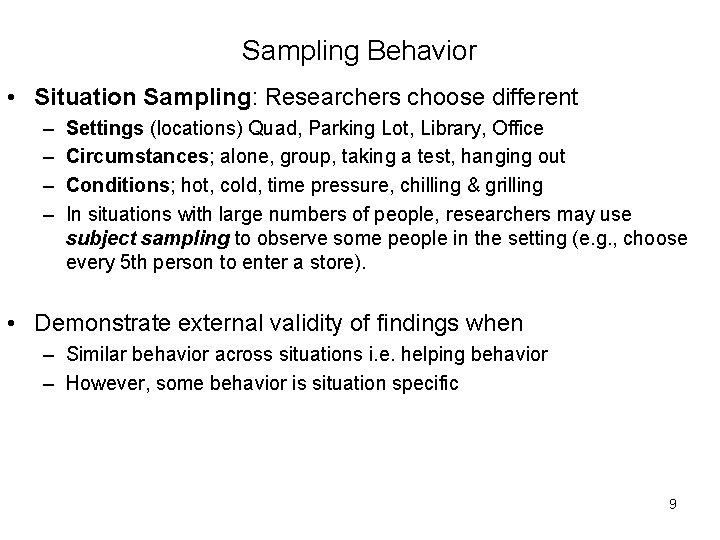 Sampling Behavior

• Situation Sampling: Researchers choose different
– Settings (locations) Quad, Parking Lot, Library, Office
– Circumstances; alone, group, taking a test, hanging out
– Conditions; hot, cold, time pressure, chilling & grilling
– In situations with large numbers of people, researchers may use subject sampling to observe some people in the setting (e.g., choose every 5th person to enter a store).

• Demonstrate external validity of findings when
– Similar behavior across situations i.e. helping behavior
– However, some behavior is situation specific

9